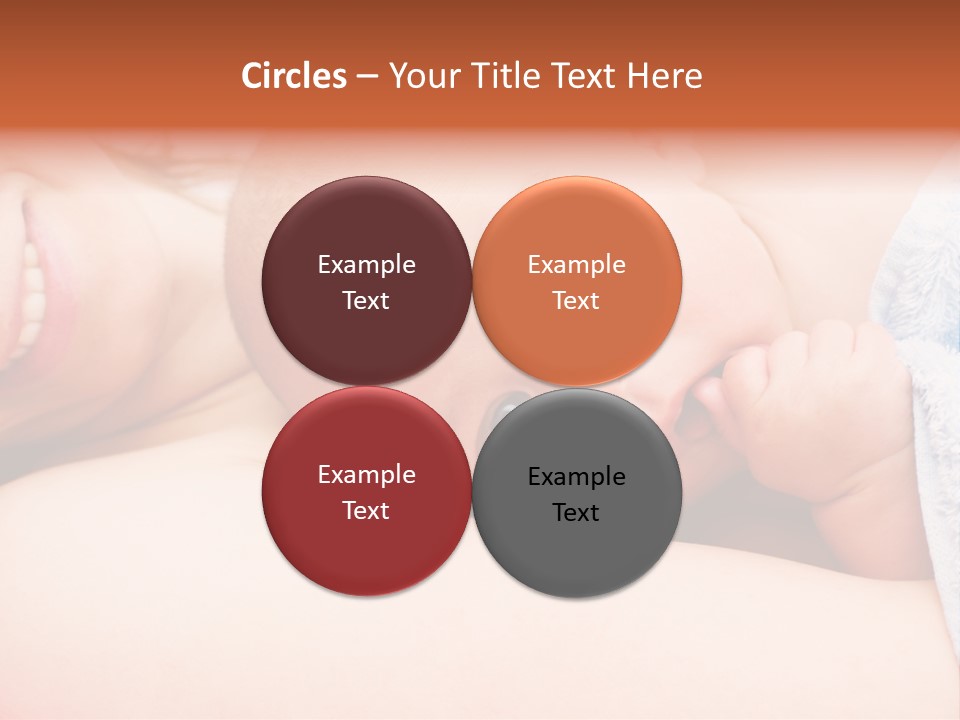 Circles – Your Title Text Here

Example Text

Example Text

Example Text

Example Text